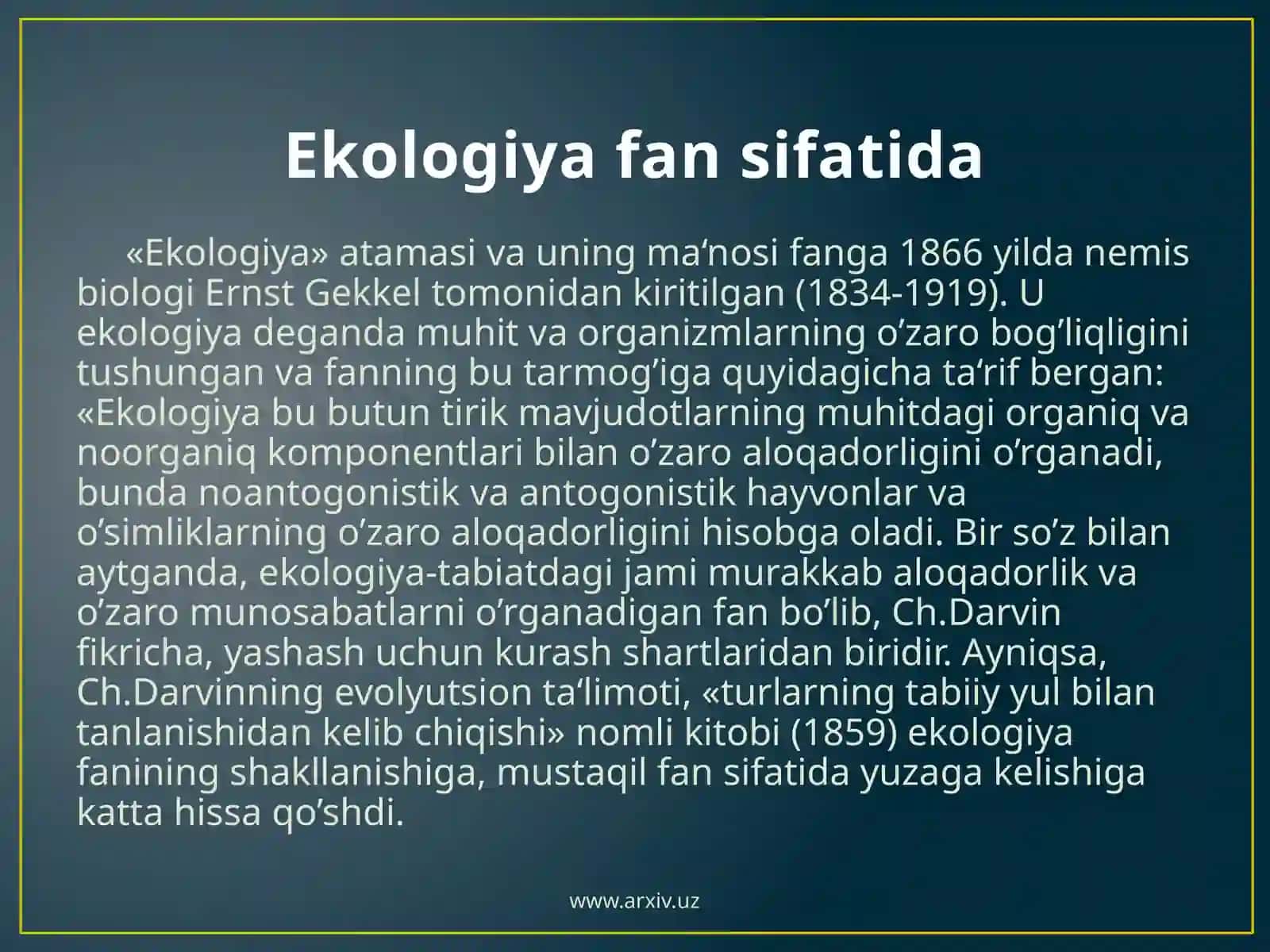 Ekologiya fan sifatida

«Ekologiya» atamasi va uning ma‘nosi fanga 1866 yilda nemis biologi Ernst Gekkel tomonidan kiritilgan (1834-1919). U ekologiya deganda muhit va organizmlarning o’zaro bog’liqligini tushungan va fanning bu tarmog’iga quyidagicha ta‘rif bergan: «Ekologiya bu butun tirik mavjudotlarning muhitdagi organiq va noorganiq komponentlari bilan o’zaro aloqadorligini o’rganadi, bunda noantogonistik va antogonistik hayvonlar va o’simliklarning o’zaro aloqadorligini hisobga oladi. Bir so’z bilan aytganda, ekologiya-tabiatdagi jami murakkab aloqadorlik va o’zaro munosabatlarni o’rganadigan fan bo’lib, Ch.Darvin fikricha, yashash uchun kurash shartlaridan biridir. Ayniqsa, Ch.Darvinning evolyutsion ta‘limoti, «turlarning tabiiy yul bilan tanlanishidan kelib chiqishi» nomli kitobi (1859) ekologiya fanining shakllanishiga, mustaqil fan sifatida yuzaga kelishiga katta hissa qo’shdi.

www.arxiv.uz